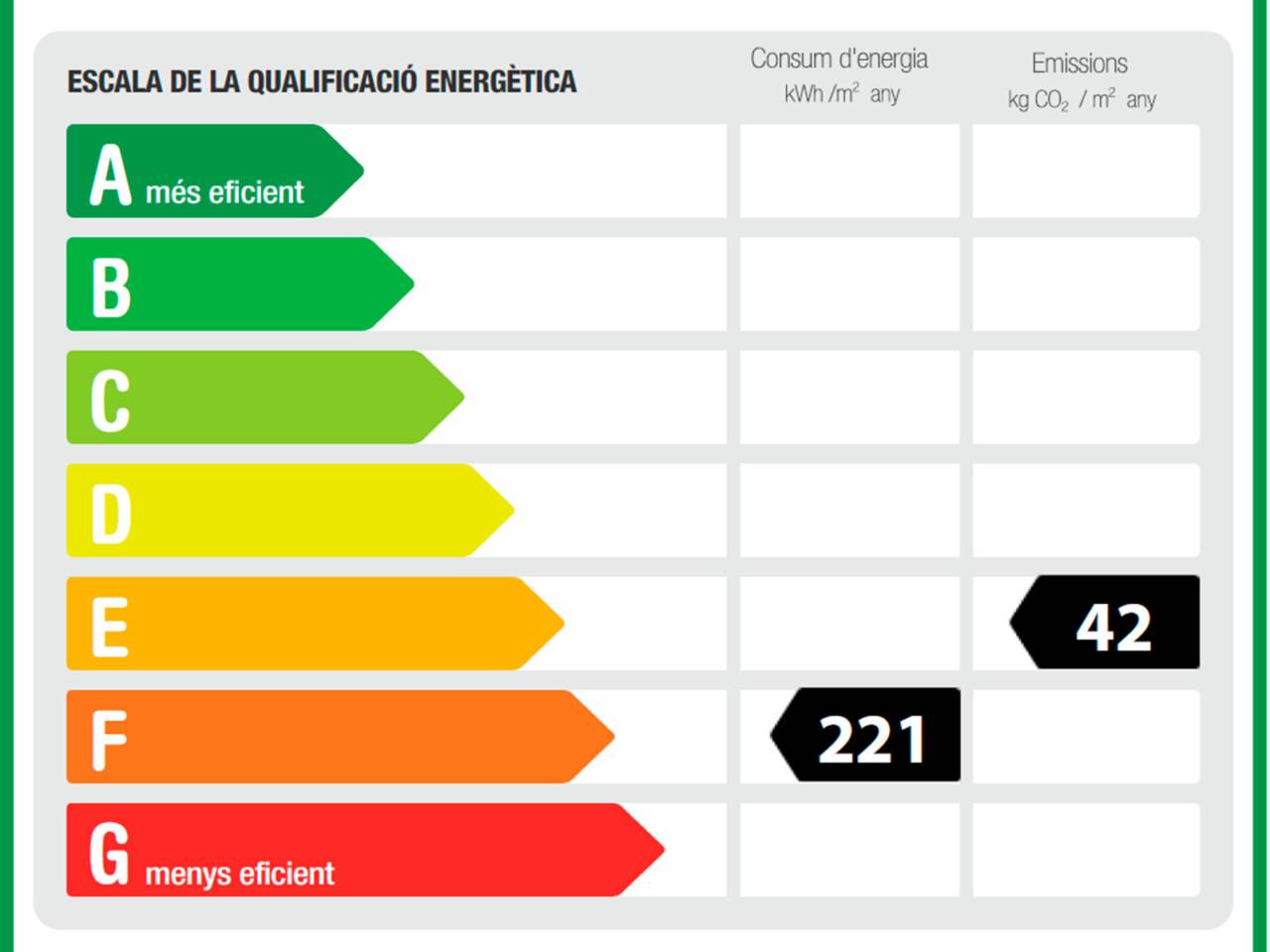 | ESCALA DE LA QUALIFICACIÓ ENERGÈTICA | Consum d'energia kWh /$m^2$ any | Emissions kg $CO_2$ / $m^2$ any |
|---|---|---|
| A més eficient | | |
| B | | |
| C | | |
| D | | |
| E | | 42 |
| F | 221 | |
| G menys eficient | | |